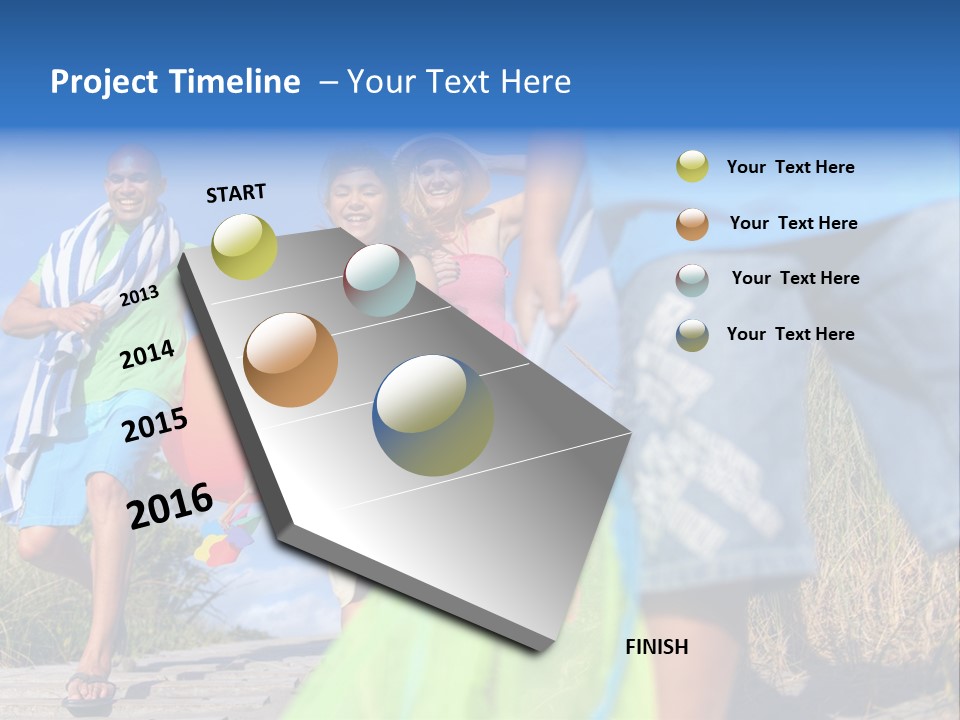 Project Timeline – Your Text Here

START

2013

2014

2015

2016

FINISH

Your Text Here

Your Text Here

Your Text Here

Your Text Here